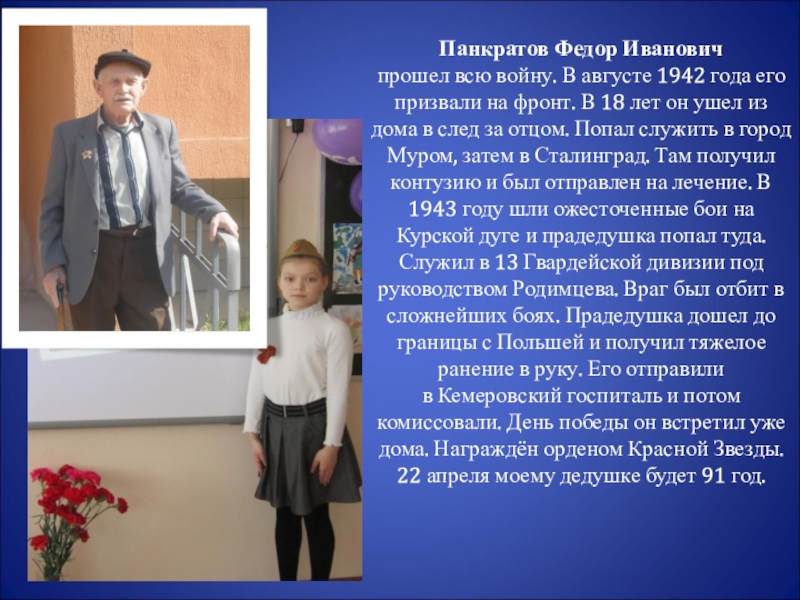 Панкратов Федор Иванович
прошел всю войну. В августе 1942 года его призвали на фронт. В 18 лет он ушел из дома в след за отцом. Попал служить в город Муром, затем в Сталинград. Там получил контузию и был отправлен на лечение. В 1943 году шли ожесточенные бои на Курской дуге и прадедушка попал туда. Служил в 13 Гвардейской дивизии под руководством Родимцева. Враг был отбит в сложнейших боях. Прадедушка дошел до границы с Польшей и получил тяжелое ранение в руку. Его отправили в Кемеровский госпиталь и потом комиссовали. День победы он встретил уже дома. Награждён орденом Красной Звезды. 22 апреля моему дедушке будет 91 год.